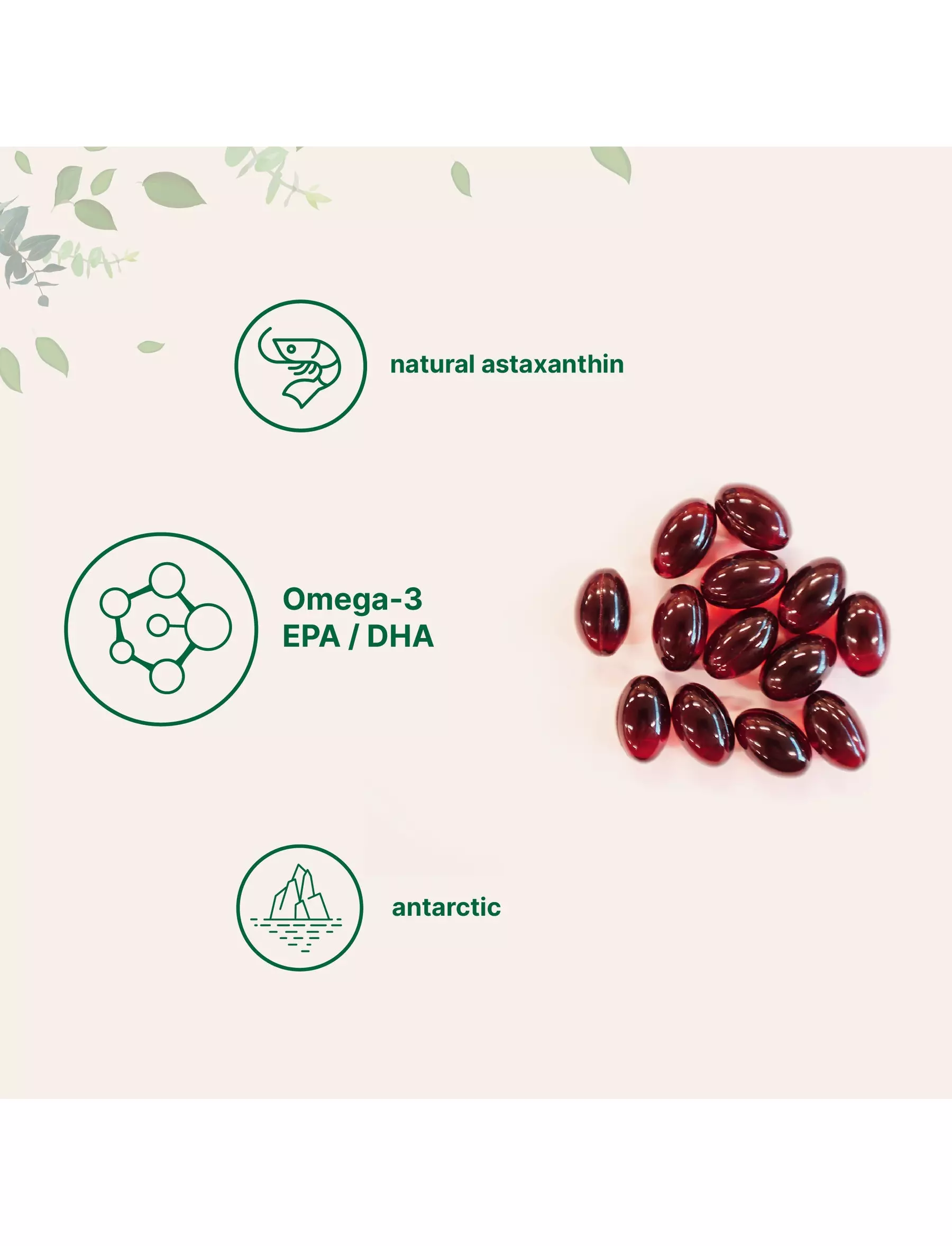 natural astaxanthin

Omega-3
EPA / DHA

antarctic